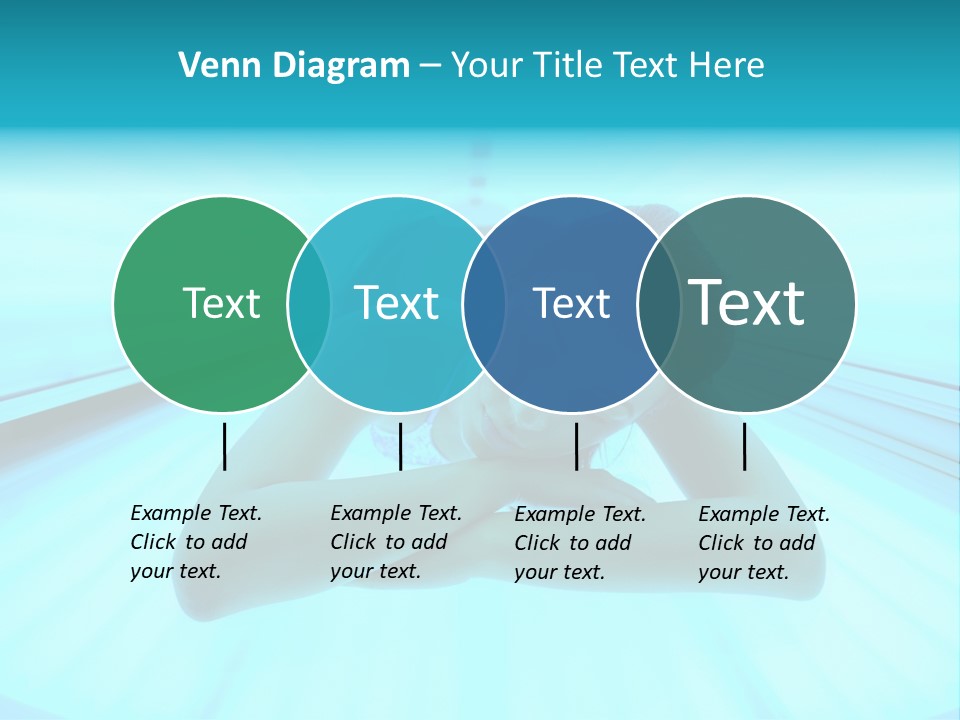 Venn Diagram – Your Title Text Here

Text

Text

Text

Text

Example Text. Click to add your text.

Example Text. Click to add your text.

Example Text. Click to add your text.

Example Text. Click to add your text.